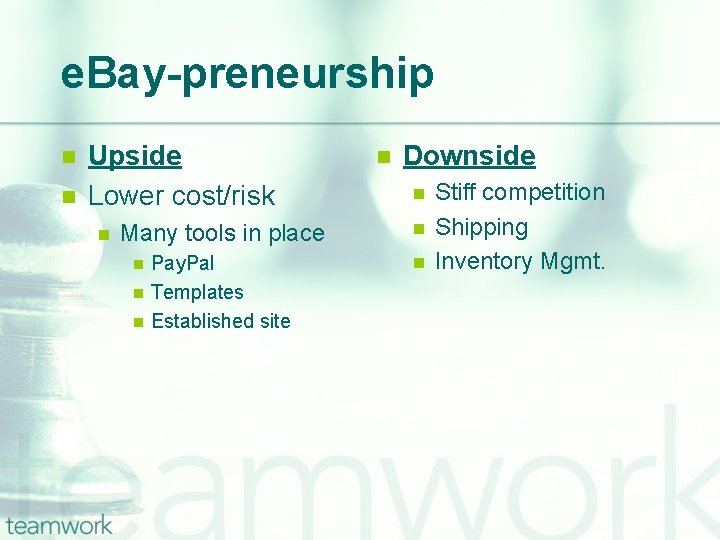 eBay-preneurship

Upside
Lower cost/risk
Many tools in place
PayPal
Templates
Established site

Downside
Stiff competition
Shipping
Inventory Mgmt.

teamwork

teamwork